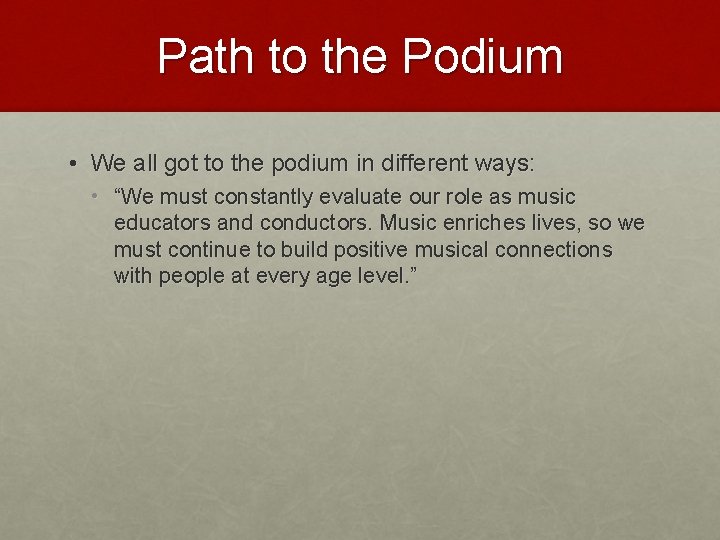 Path to the Podium

• We all got to the podium in different ways:
  • “We must constantly evaluate our role as music educators and conductors. Music enriches lives, so we must continue to build positive musical connections with people at every age level.”